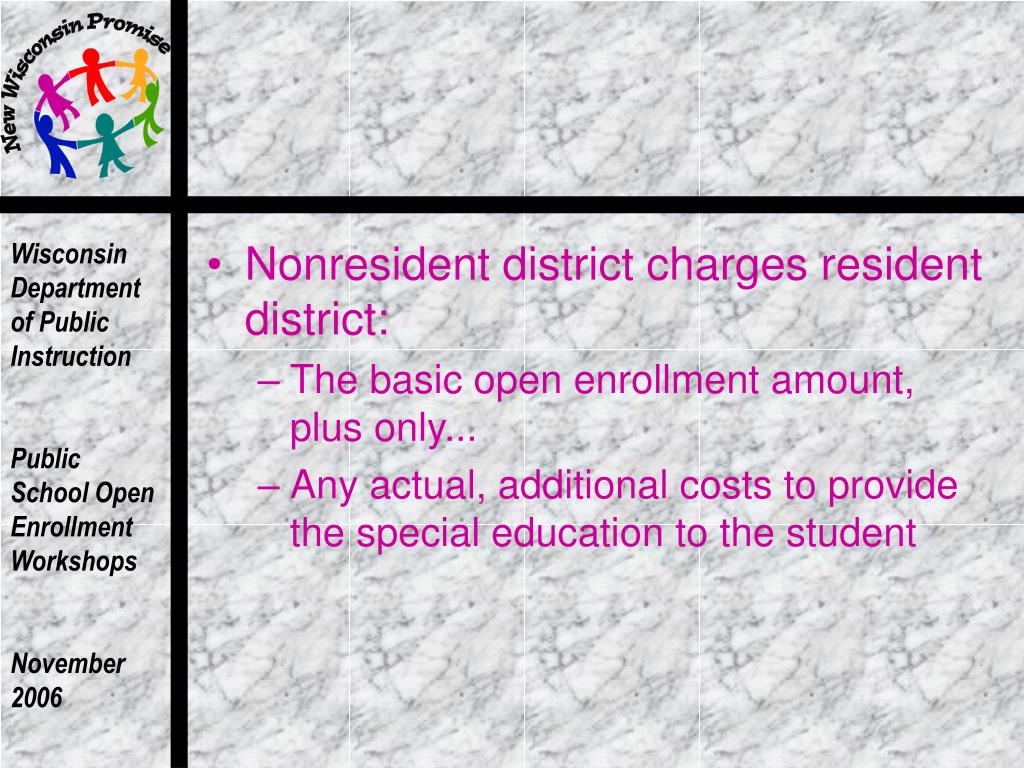 New Wisconsin Promise

Wisconsin Department of Public Instruction

Public School Open Enrollment Workshops

November 2006

• Nonresident district charges resident district:
– The basic open enrollment amount, plus only...
– Any actual, additional costs to provide the special education to the student